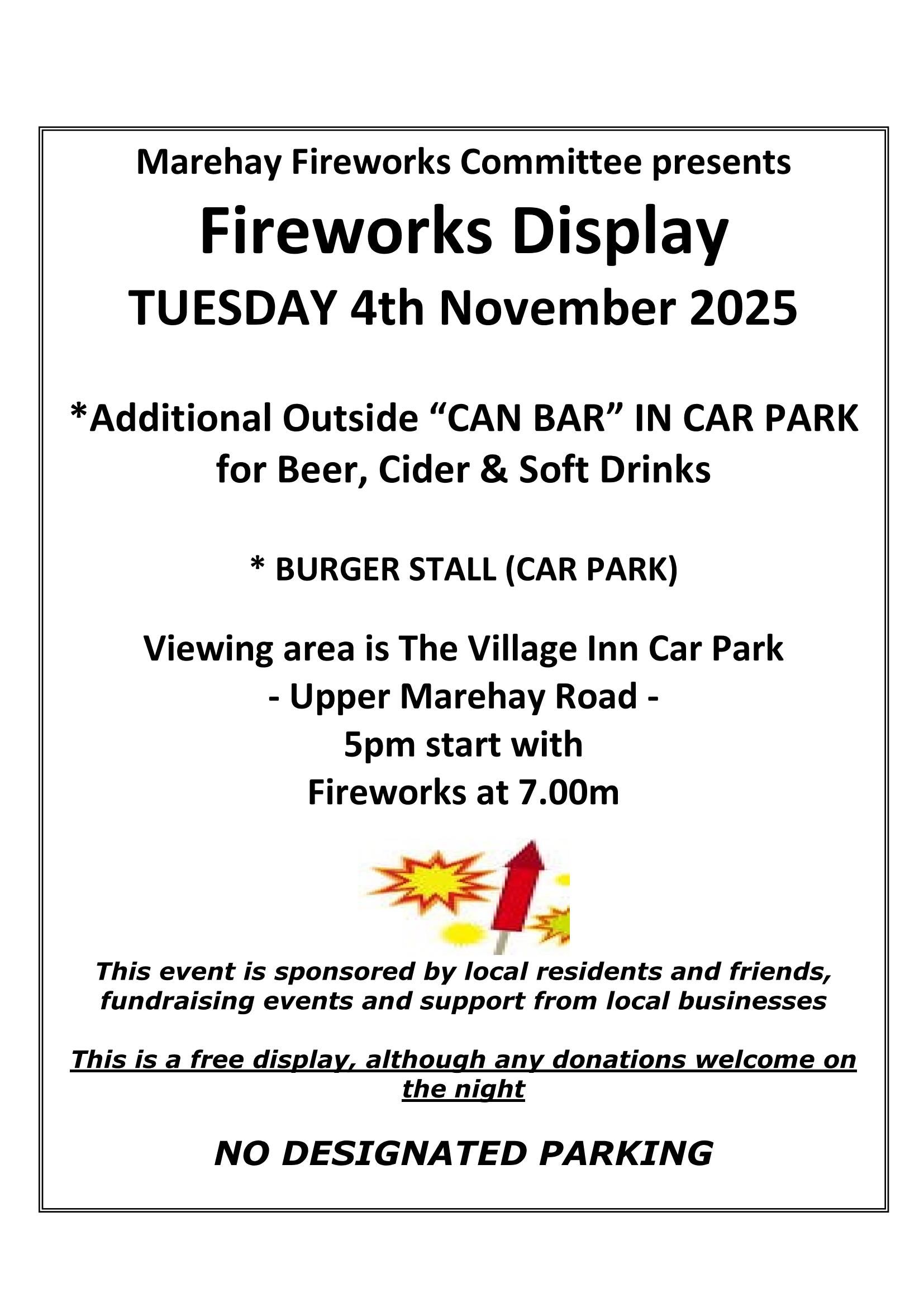 Marehay Fireworks Committee presents

Fireworks Display

TUESDAY 4th November 2025

*Additional Outside “CAN BAR” IN CAR PARK for Beer, Cider & Soft Drinks

* BURGER STALL (CAR PARK)

Viewing area is The Village Inn Car Park
- Upper Marehay Road -
5pm start with
Fireworks at 7.00m

This event is sponsored by local residents and friends, fundraising events and support from local businesses

This is a free display, although any donations welcome on the night

NO DESIGNATED PARKING